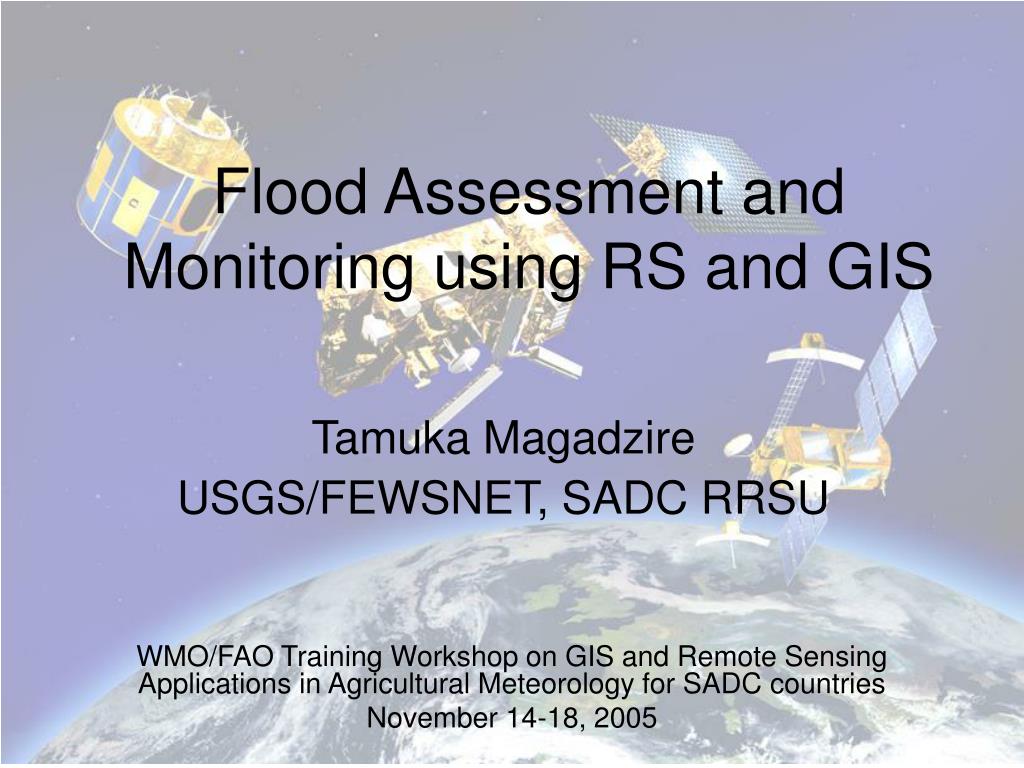 Flood Assessment and Monitoring using RS and GIS

Tamuka Magadzire
USGS/FEWSNET, SADC RRSU

WMO/FAO Training Workshop on GIS and Remote Sensing Applications in Agricultural Meteorology for SADC countries
November 14-18, 2005